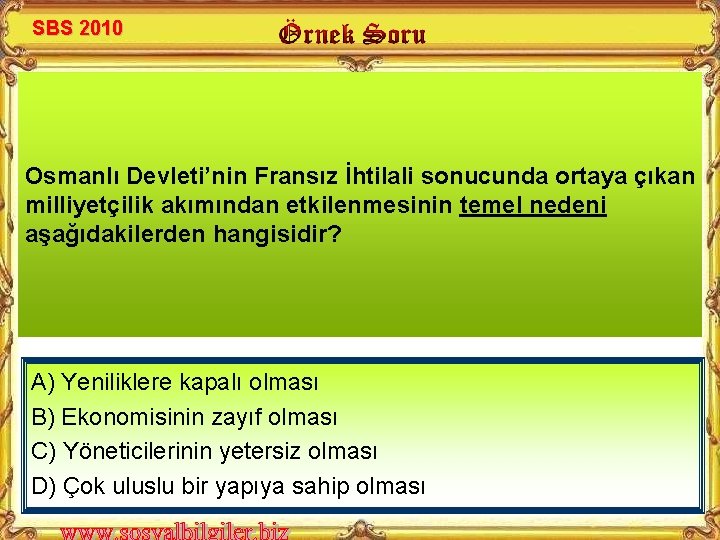 SBS 2010

Örnek Soru

Osmanlı Devleti'nin Fransız İhtilali sonucunda ortaya çıkan milliyetçilik akımından etkilenmesinin temel nedeni aşağıdakilerden hangisidir?

A) Yeniliklere kapalı olması
B) Ekonomisinin zayıf olması
C) Yöneticilerinin yetersiz olması
D) Çok uluslu bir yapıya sahip olması

www.sosyalbilgiler.biz